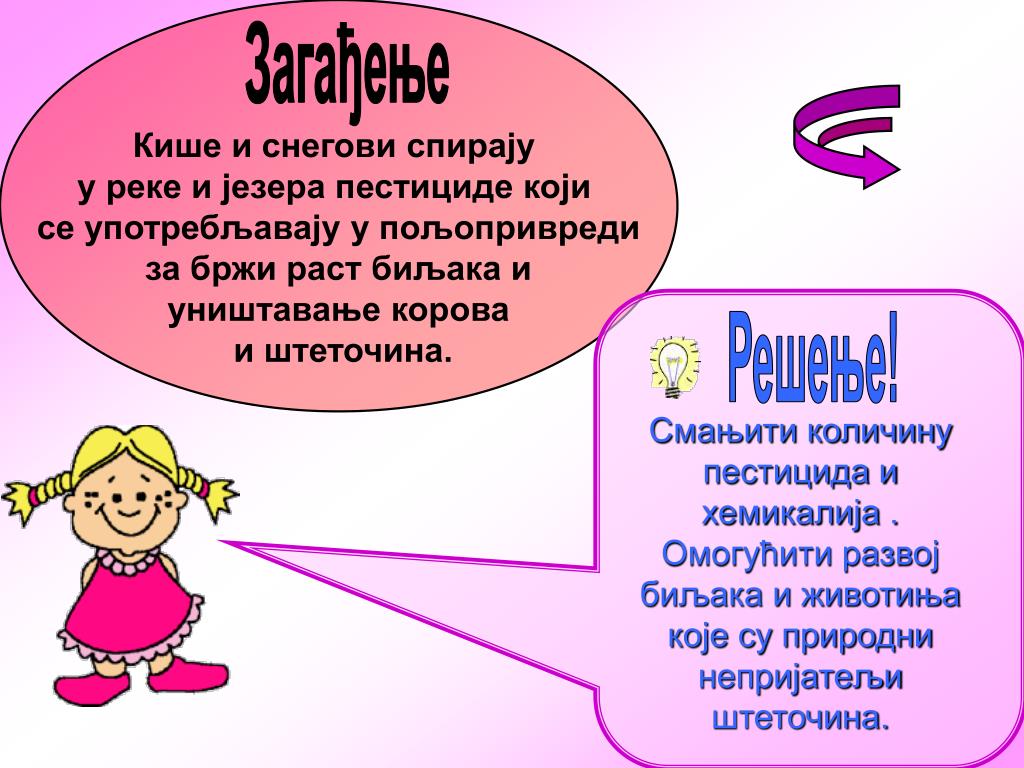 Загађење

Кише и снегови спирају у реке и језера пестициде који се употребљавају у пољопривреди за бржи раст биљака и уништавање корова и штеточина.

Решење!

Смањити количину пестицида и хемикалија . Омогућити развој биљака и животиња које су природни непријатељи штеточина.